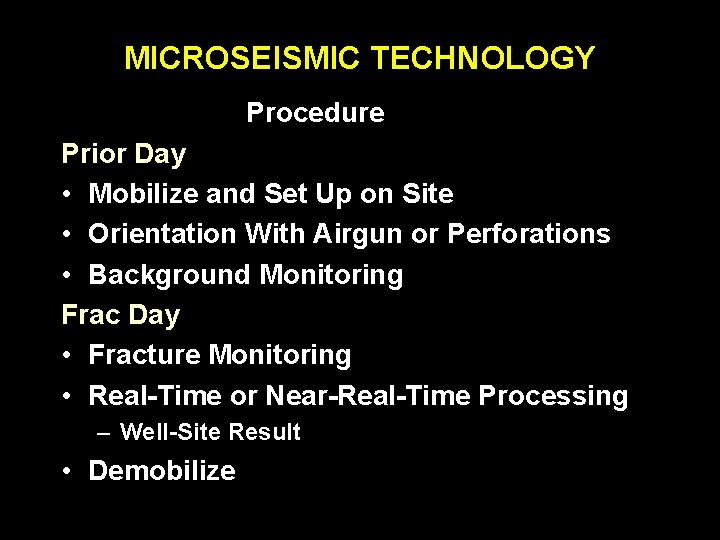 MICROSEISMIC TECHNOLOGY

Procedure

Prior Day

• Mobilize and Set Up on Site
• Orientation With Airgun or Perforations
• Background Monitoring

Frac Day

• Fracture Monitoring
• Real-Time or Near-Real-Time Processing
  – Well-Site Result
• Demobilize